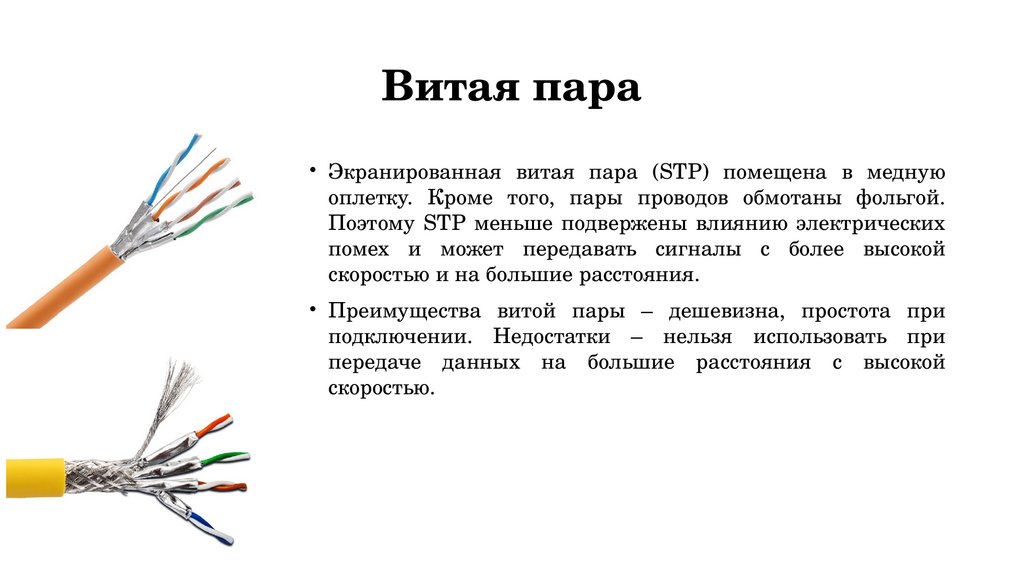 Витая пара

• Экранированная витая пара (STP) помещена в медную оплетку. Кроме того, пары проводов обмотаны фольгой. Поэтому STP меньше подвержены влиянию электрических помех и может передавать сигналы с более высокой скоростью и на большие расстояния.

• Преимущества витой пары – дешевизна, простота при подключении. Недостатки – нельзя использовать при передаче данных на большие расстояния с высокой скоростью.